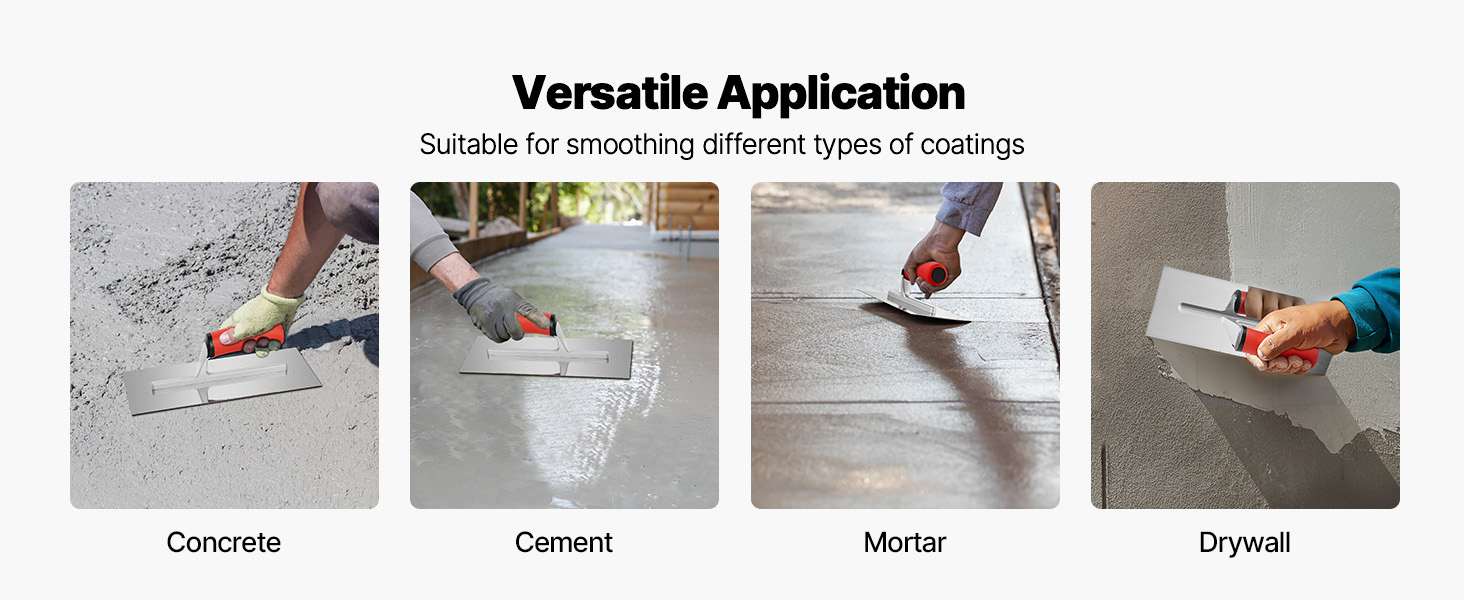 Versatile Application
Suitable for smoothing different types of coatings

Concrete

Cement

Mortar

Drywall